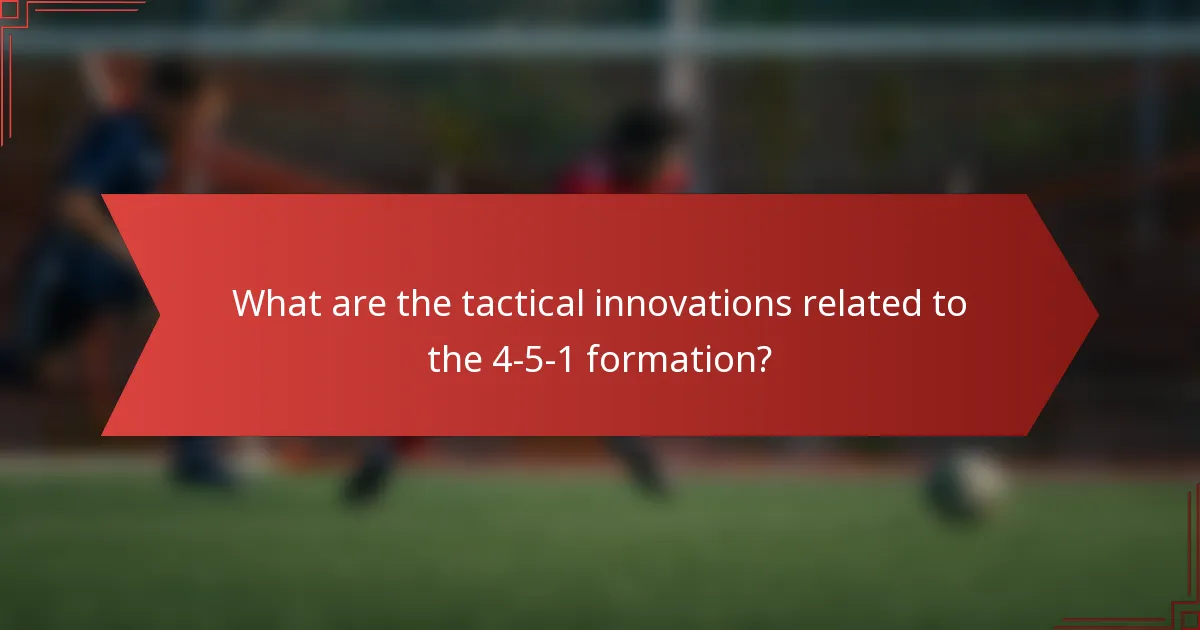 What are the tactical innovations related to the 4-5-1 formation?